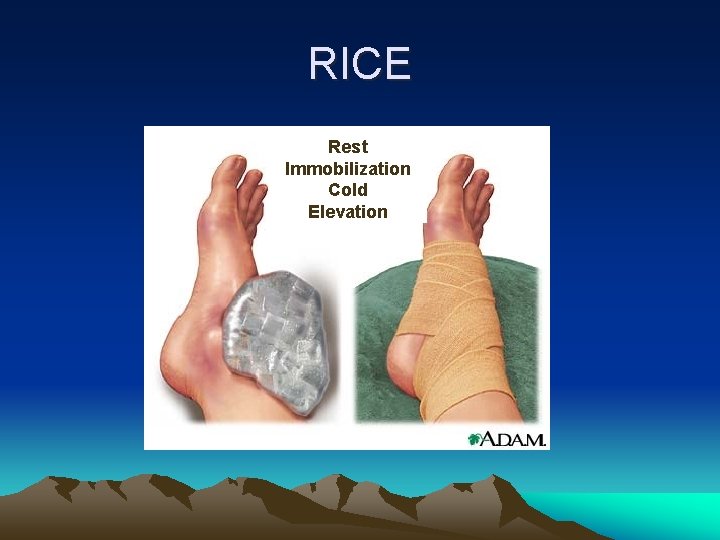 RICE

Rest
Immobilization
Cold
Elevation

A.D.A.M.